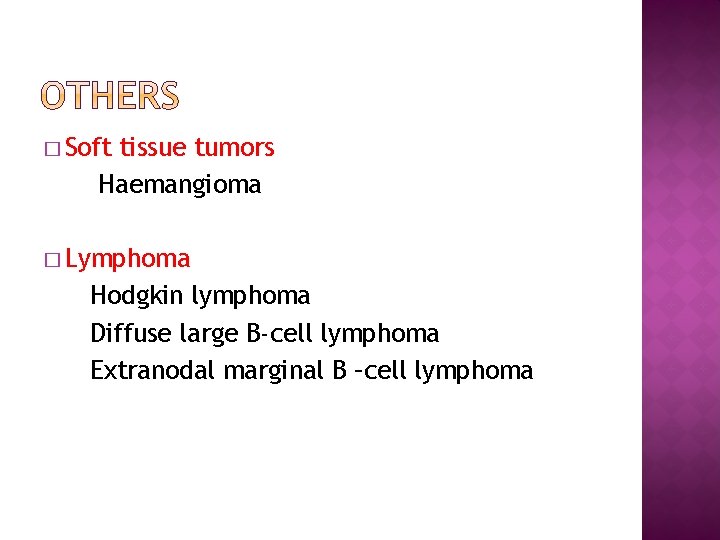 OTHERS

□ Soft tissue tumors
Haemangioma

□ Lymphoma
Hodgkin lymphoma
Diffuse large B-cell lymphoma
Extranodal marginal B –cell lymphoma